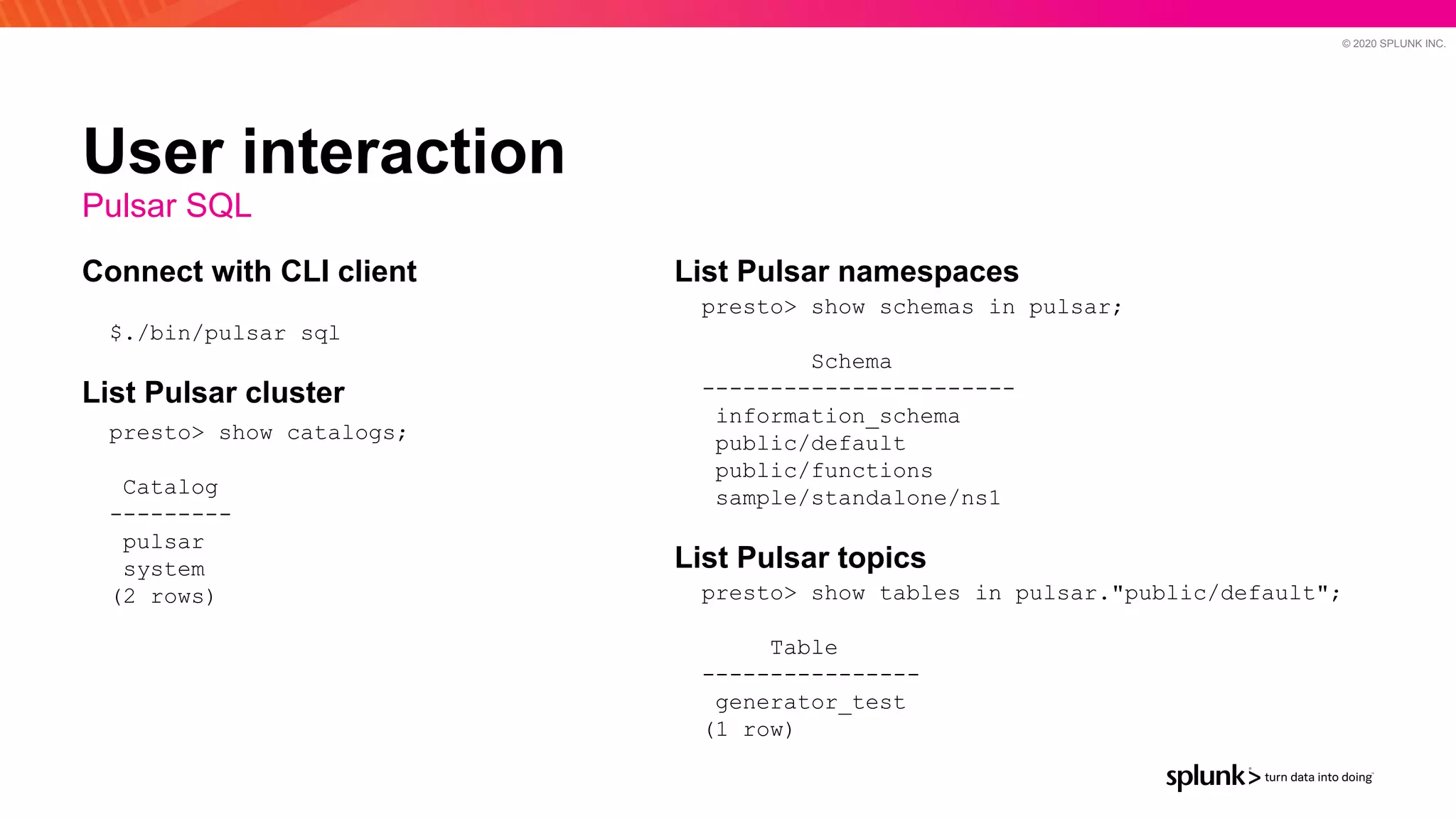 © 2020 SPLUNK INC.

User interaction

Pulsar SQL

Connect with CLI client

$./bin/pulsar sql

List Pulsar cluster

presto> show catalogs;

Catalog
---------
pulsar
system
(2 rows)

List Pulsar namespaces

presto> show schemas in pulsar;

Schema
-----------------------
information_schema
public/default
public/functions
sample/standalone/ns1

List Pulsar topics

presto> show tables in pulsar."public/default";

Table
----------------
generator_test
(1 row)

splunk> turn data into doing